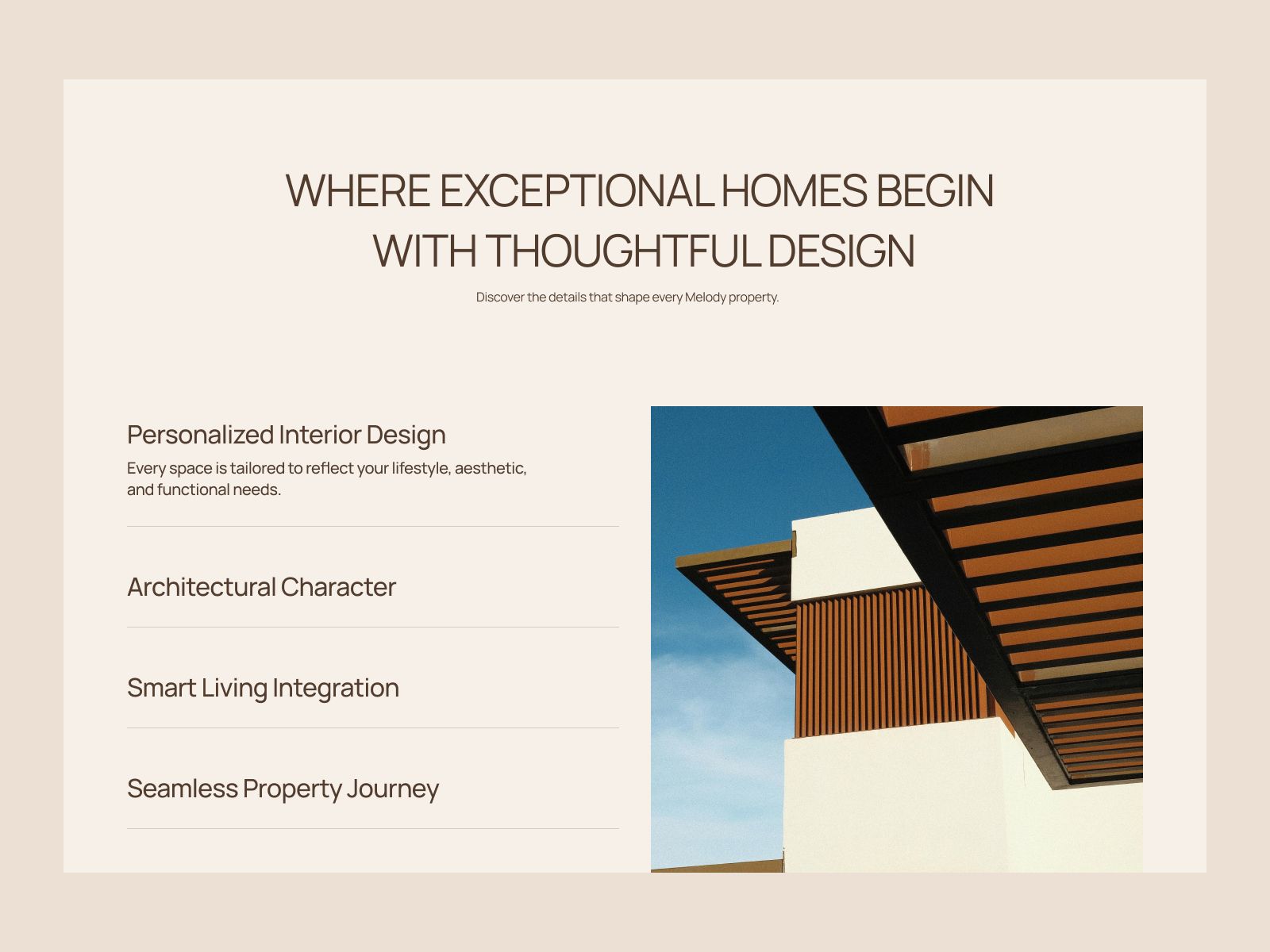 WHERE EXCEPTIONAL HOMES BEGIN WITH THOUGHTFUL DESIGN

Discover the details that shape every Melody property.

Personalized Interior Design

Every space is tailored to reflect your lifestyle, aesthetic, and functional needs.

Architectural Character

Smart Living Integration

Seamless Property Journey